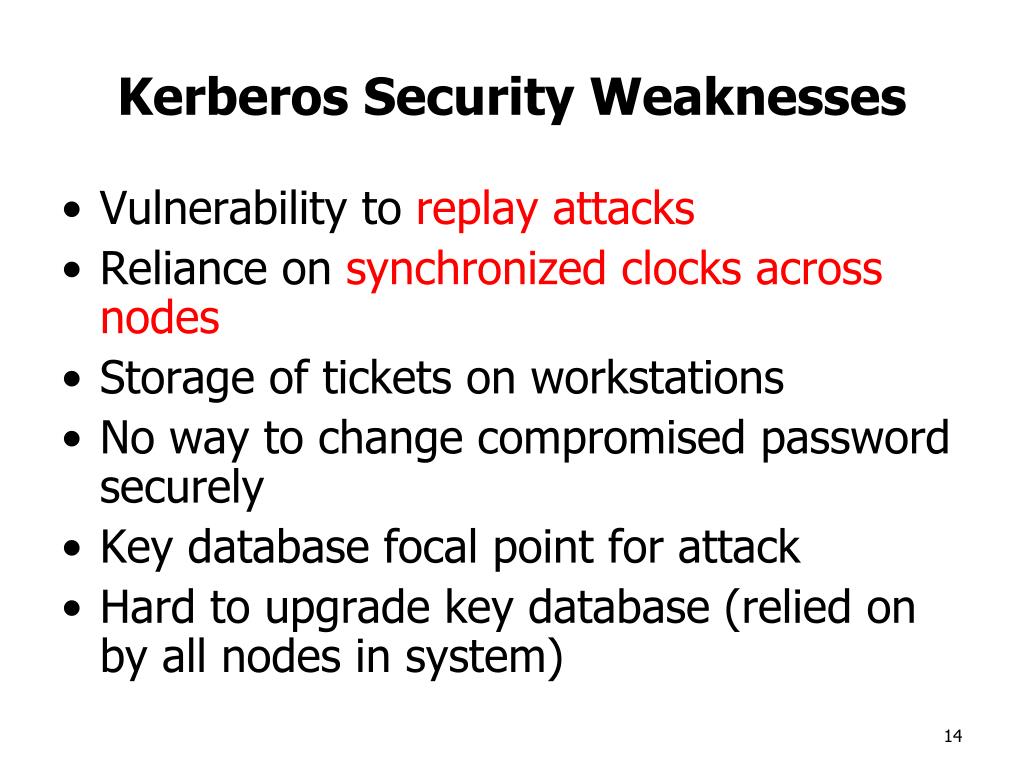 Kerberos Security Weaknesses

• Vulnerability to replay attacks
• Reliance on synchronized clocks across nodes
• Storage of tickets on workstations
• No way to change compromised password securely
• Key database focal point for attack
• Hard to upgrade key database (relied on by all nodes in system)

14